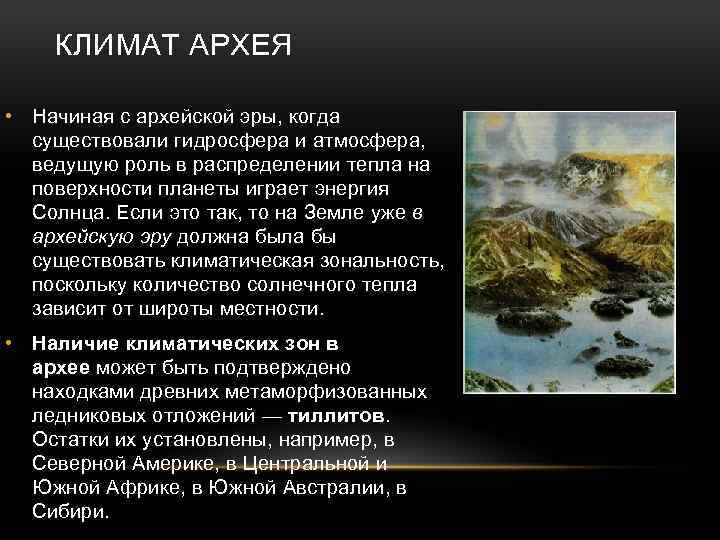 КЛИМАТ АРХЕЯ

• Начиная с архейской эры, когда существовали гидросфера и атмосфера, ведущую роль в распределении тепла на поверхности планеты играет энергия Солнца. Если это так, то на Земле уже в архейскую эру должна была бы существовать климатическая зональность, поскольку количество солнечного тепла зависит от широты местности.

• Наличие климатических зон в архее может быть подтверждено находками древних метаморфизованных ледниковых отложений — тиллитов. Остатки их установлены, например, в Северной Америке, в Центральной и Южной Африке, в Южной Австралии, в Сибири.